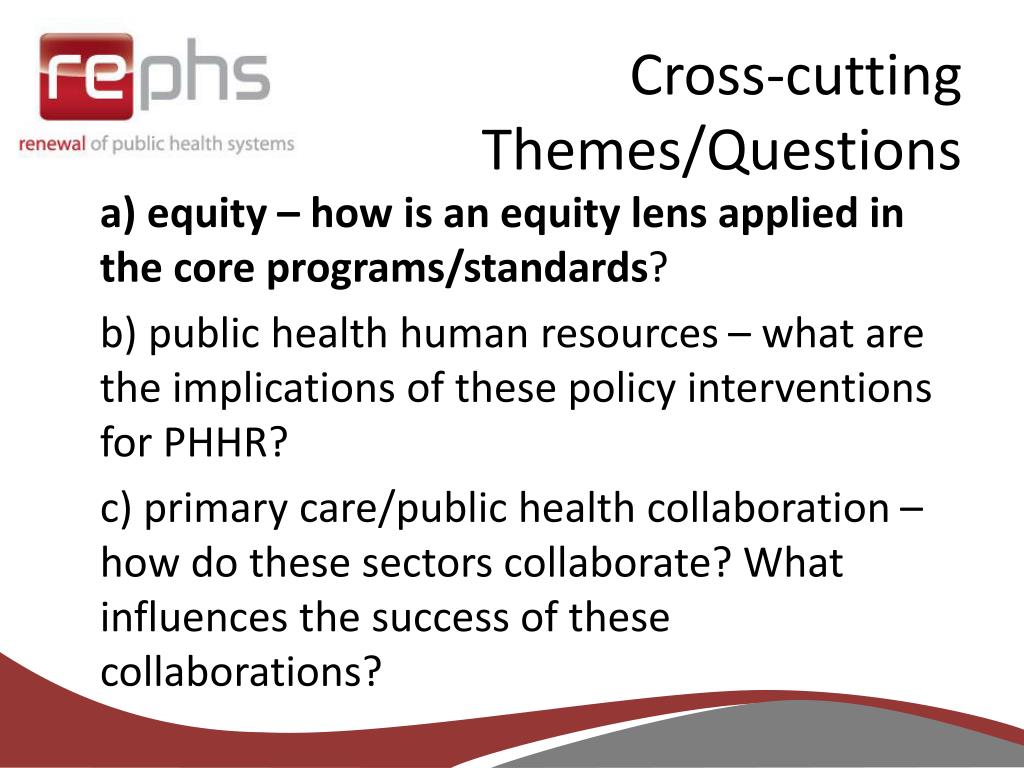 rephs
renewal of public health systems

Cross-cutting Themes/Questions

a) equity – how is an equity lens applied in the core programs/standards?

b) public health human resources – what are the implications of these policy interventions for PHHR?

c) primary care/public health collaboration – how do these sectors collaborate? What influences the success of these collaborations?